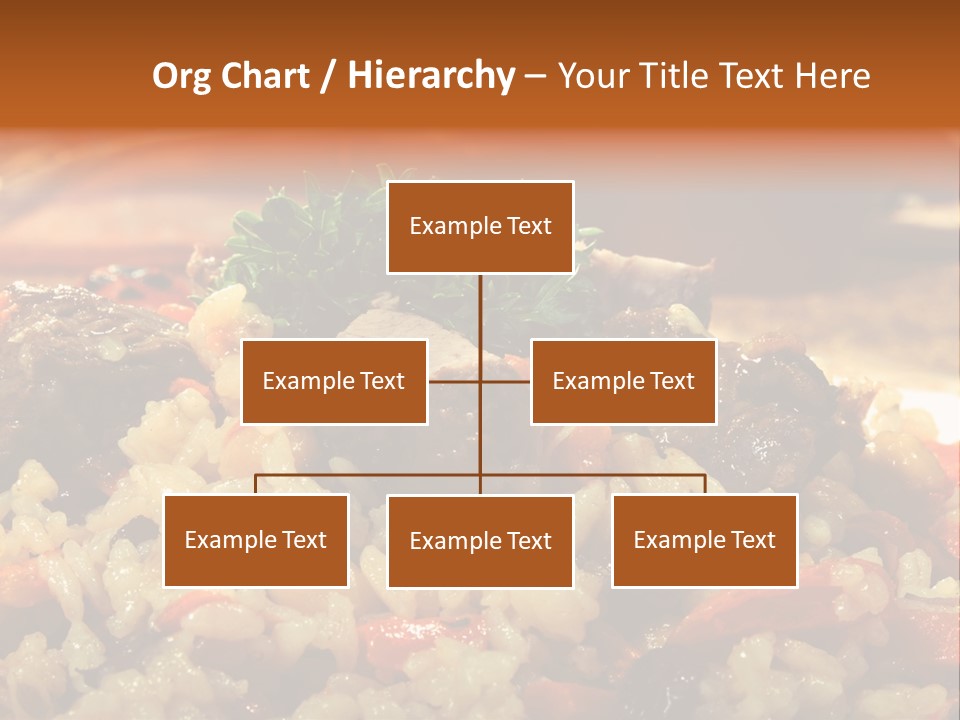 Org Chart / Hierarchy – Your Title Text Here

Example Text

Example Text

Example Text

Example Text

Example Text

Example Text